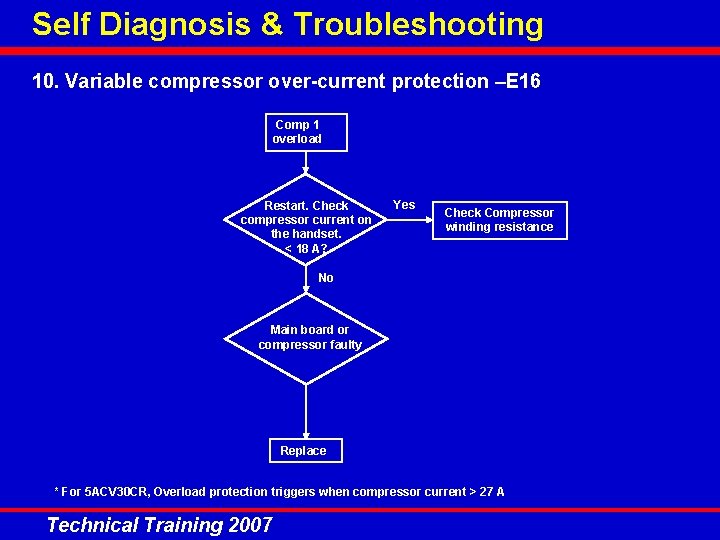 Self Diagnosis & Troubleshooting

10. Variable compressor over-current protection –E16

Comp 1 overload

Restart. Check compressor current on the handset. < 18 A?

Yes

Check Compressor winding resistance

No

Main board or compressor faulty

Replace

* For 5ACV30CR, Overload protection triggers when compressor current > 27 A

Technical Training 2007